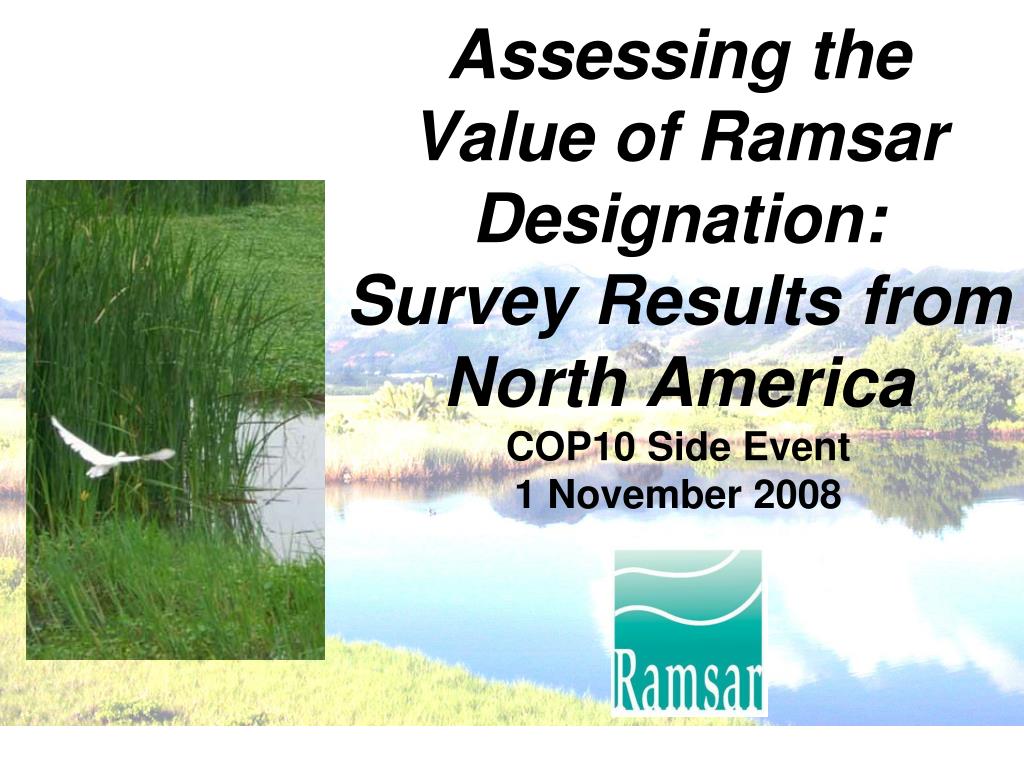 Assessing the Value of Ramsar Designation: Survey Results from North America

COP10 Side Event
1 November 2008

Ramsar